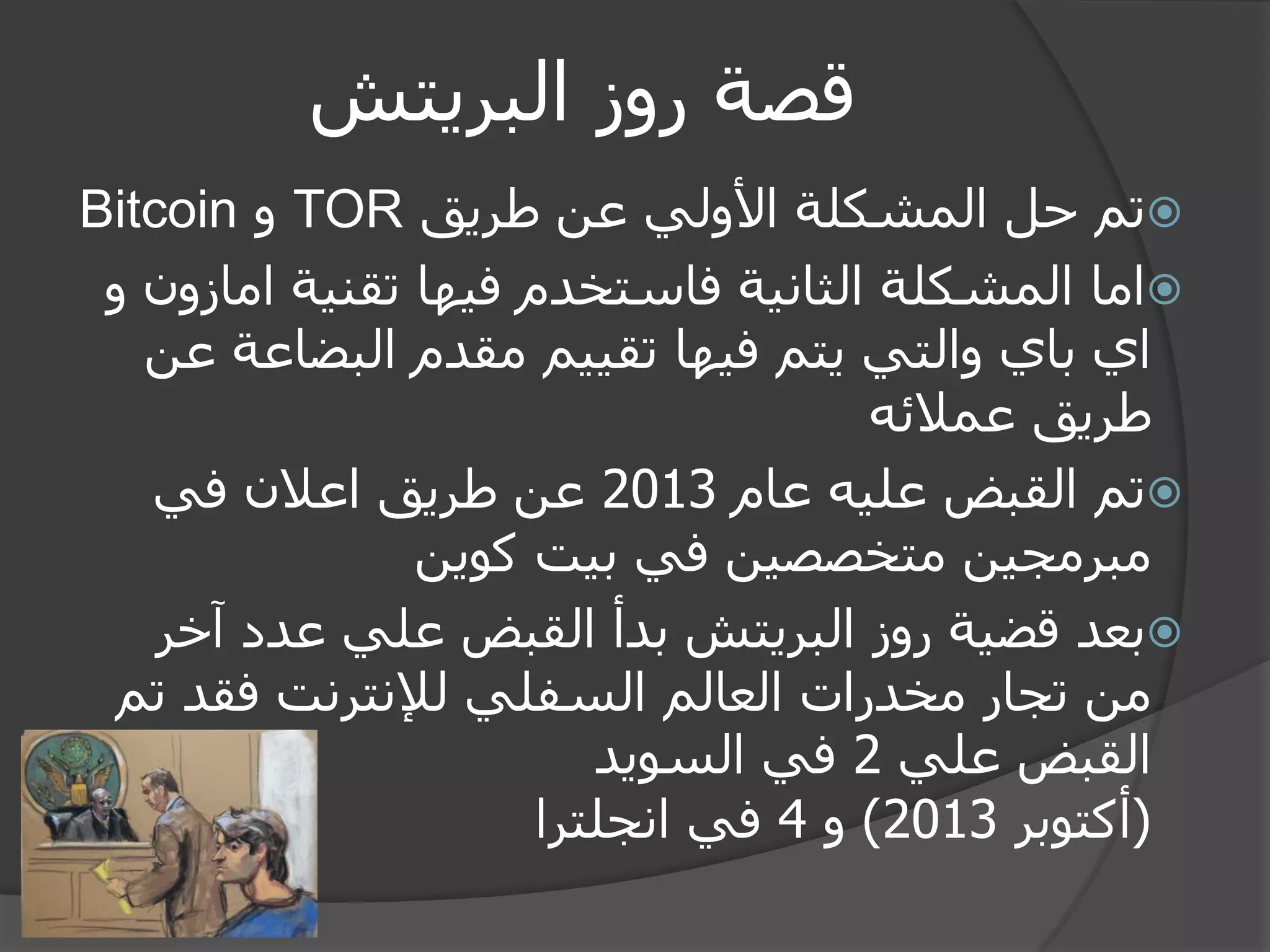 قصة روز البريتش

تم حل المشكلة الأولي عن طريق TOR و Bitcoin

اما المشكلة الثانية فاستخدم فيها تقنية امازون و اي باي والتي يتم فيها تقييم مقدم البضاعة عن طريق عملائه

تم القبض عليه عام 2013 عن طريق اعلان في مبرمجين متخصصين في بيت كوين

بعد قضية روز البريتش بدأ القبض علي عدد آخر من تجار مخدرات العالم السفلي للإنترنت فقد تم القبض علي 2 في السويد (أكتوبر 2013) و 4 في انجلترا